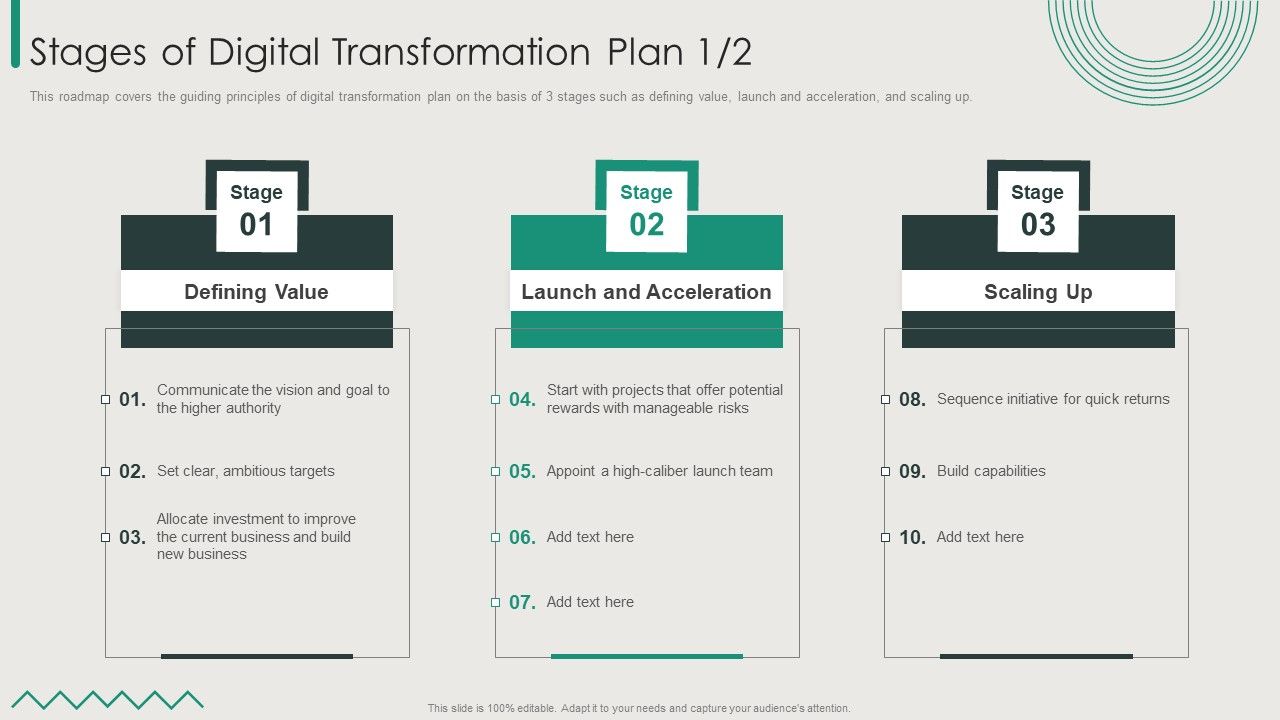 Stages of Digital Transformation Plan 1/2

This roadmap covers the guiding principles of digital transformation plan on the basis of 3 stages such as defining value, launch and acceleration, and scaling up.

Stage 01

Defining Value

01. Communicate the vision and goal to the higher authority

02. Set clear, ambitious targets

03. Allocate investment to improve the current business and build new business

Stage 02

Launch and Acceleration

04. Start with projects that offer potential rewards with manageable risks

05. Appoint a high-caliber launch team

06. Add text here

07. Add text here

Stage 03

Scaling Up

08. Sequence initiative for quick returns

09. Build capabilities

10. Add text here

This slide is 100% editable. Adapt it to your needs and capture your audience's attention.